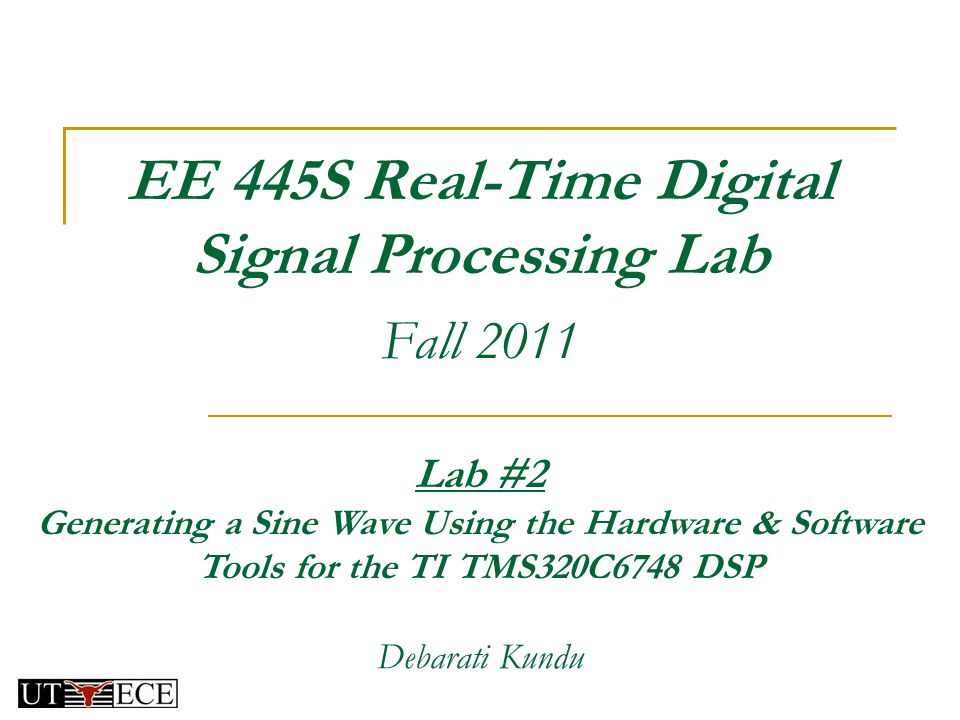 EE 445S Real-Time Digital Signal Processing Lab

Fall 2011

Lab #2

Generating a Sine Wave Using the Hardware & Software Tools for the TI TMS320C6748 DSP

Debarati Kundu

UT ECE